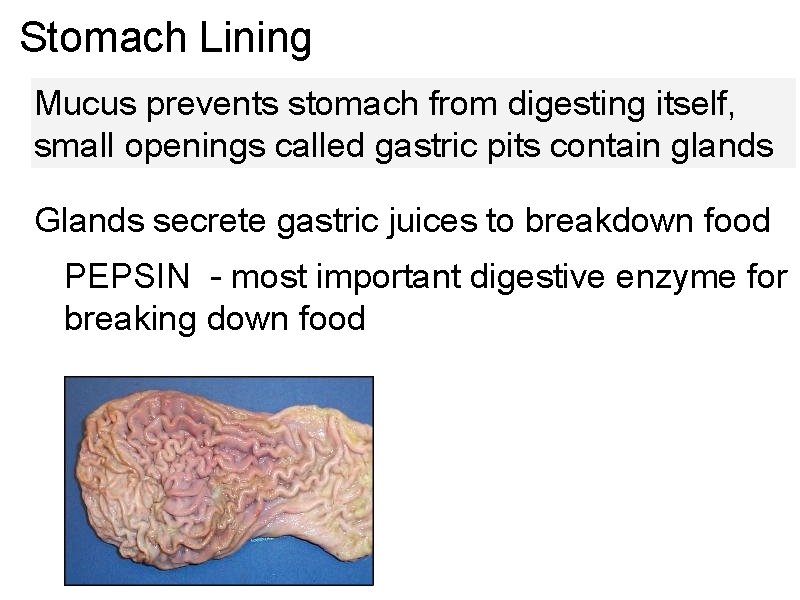 Stomach Lining

Mucus prevents stomach from digesting itself, small openings called gastric pits contain glands

Glands secrete gastric juices to breakdown food

PEPSIN - most important digestive enzyme for breaking down food